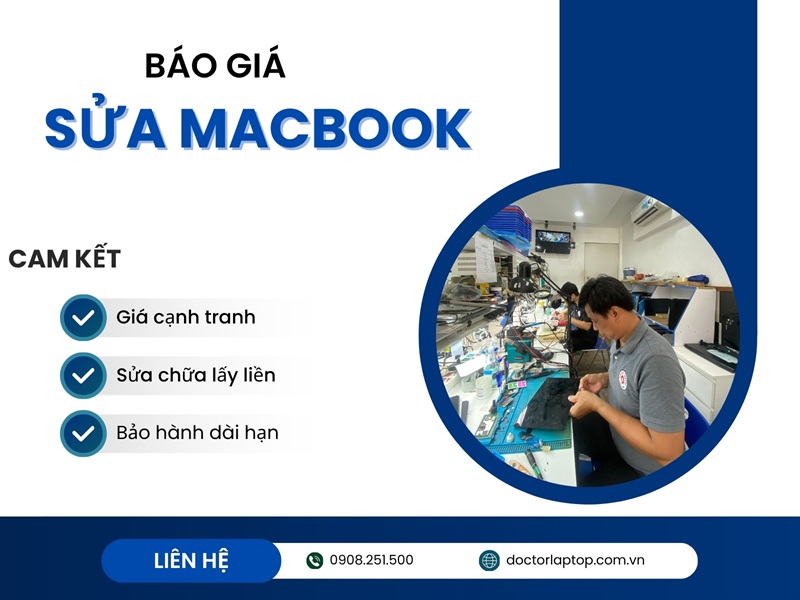 BÁO GIÁ
SỬA MACBOOK

CAM KẾT

Giá cạnh tranh

Sửa chữa lấy liền

Bảo hành dài hạn

LIÊN HỆ
0908.251.500
doctorlaptop.com.vn